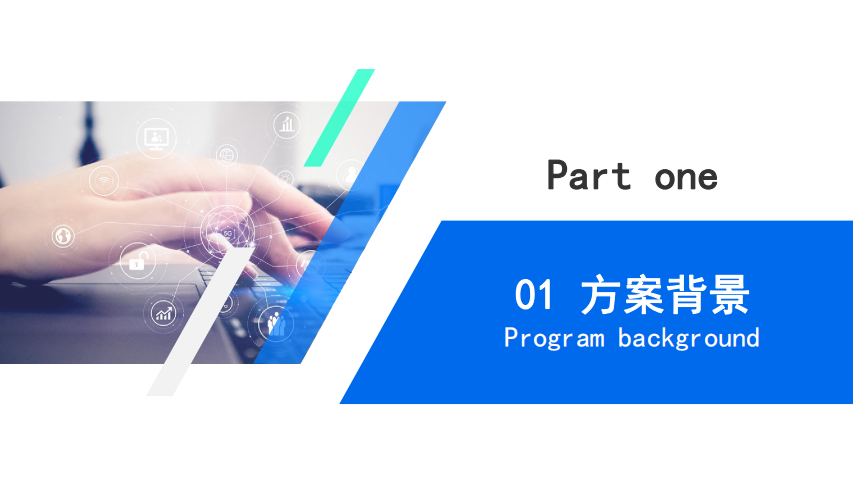 Part one

01 方案背景

Program background